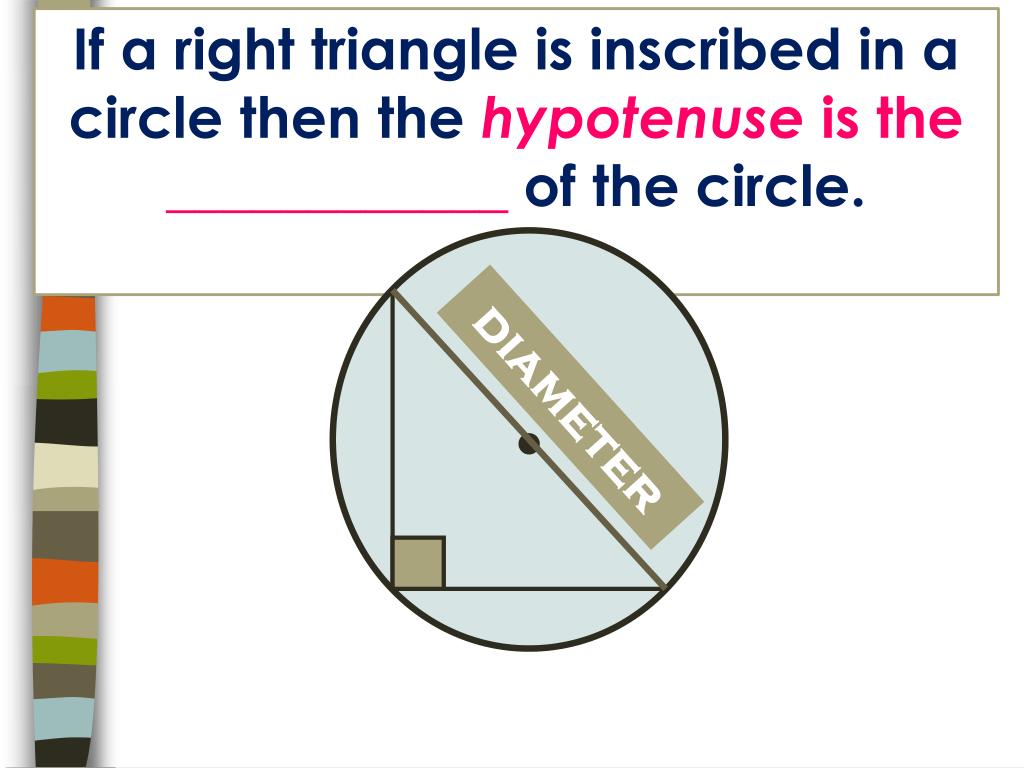 If a right triangle is inscribed in a circle then the hypotenuse is the ____________ of the circle.

DIAMETER